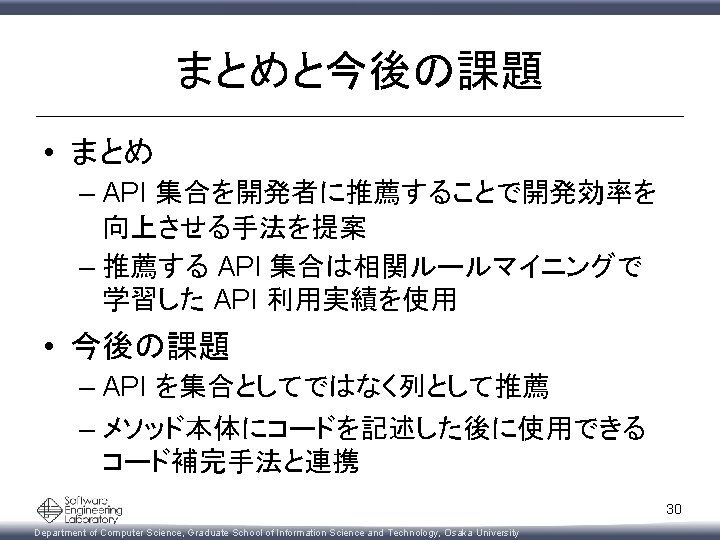 まとめと今後の課題

• まとめ
– API 集合を開発者に推薦することで開発効率を向上させる手法を提案
– 推薦する API 集合は相関ルールマイニングで学習した API 利用実績を使用

• 今後の課題
– API を集合としてではなく列として推薦
– メソッド本体にコードを記述した後に使用できるコード補完手法と連携

Software Engineering Laboratory

30

Department of Computer Science, Graduate School of Information Science and Technology, Osaka University